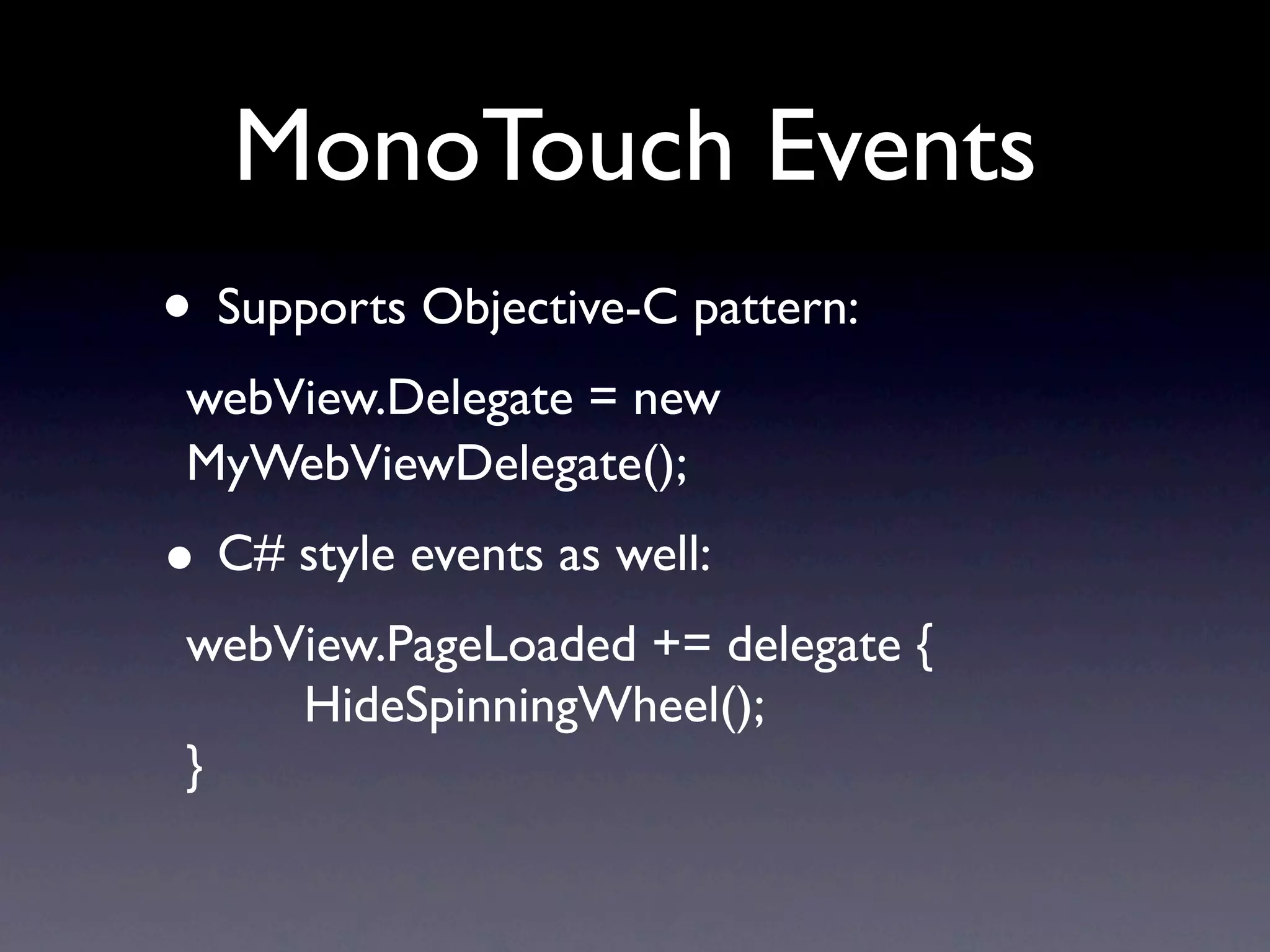 MonoTouch Events

• Supports Objective-C pattern:

webView.Delegate = new MyWebViewDelegate();

• C# style events as well:

webView.PageLoaded += delegate {
HideSpinningWheel();
}